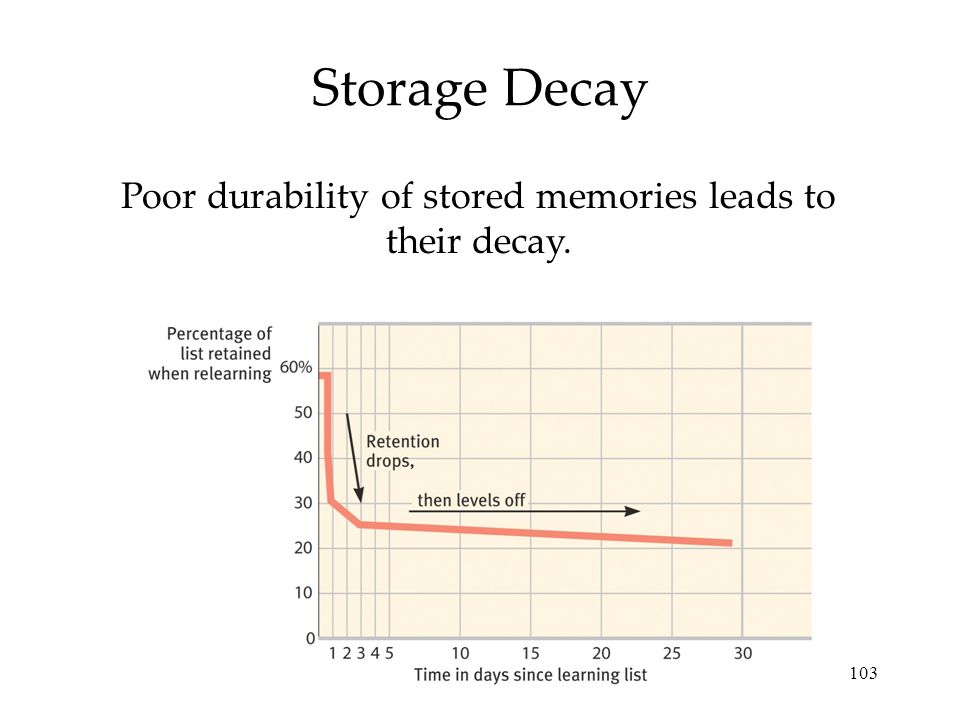 Storage Decay

Poor durability of stored memories leads to their decay.

Percentage of list retained when relearning

60%
50
40
30
20
10
0

Retention drops,

then levels off

1 2 3 4 5 10 15 20 25 30

Time in days since learning list

103